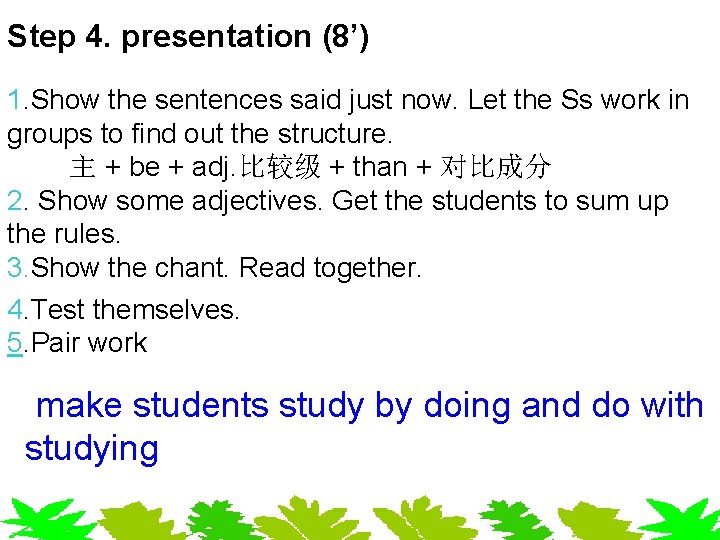 Step 4. presentation (8')

1.Show the sentences said just now. Let the Ss work in groups to find out the structure.

主 + be + adj.比较级 + than + 对比成分

2. Show some adjectives. Get the students to sum up the rules.

3.Show the chant. Read together.

4.Test themselves.

5.Pair work

make students study by doing and do with studying